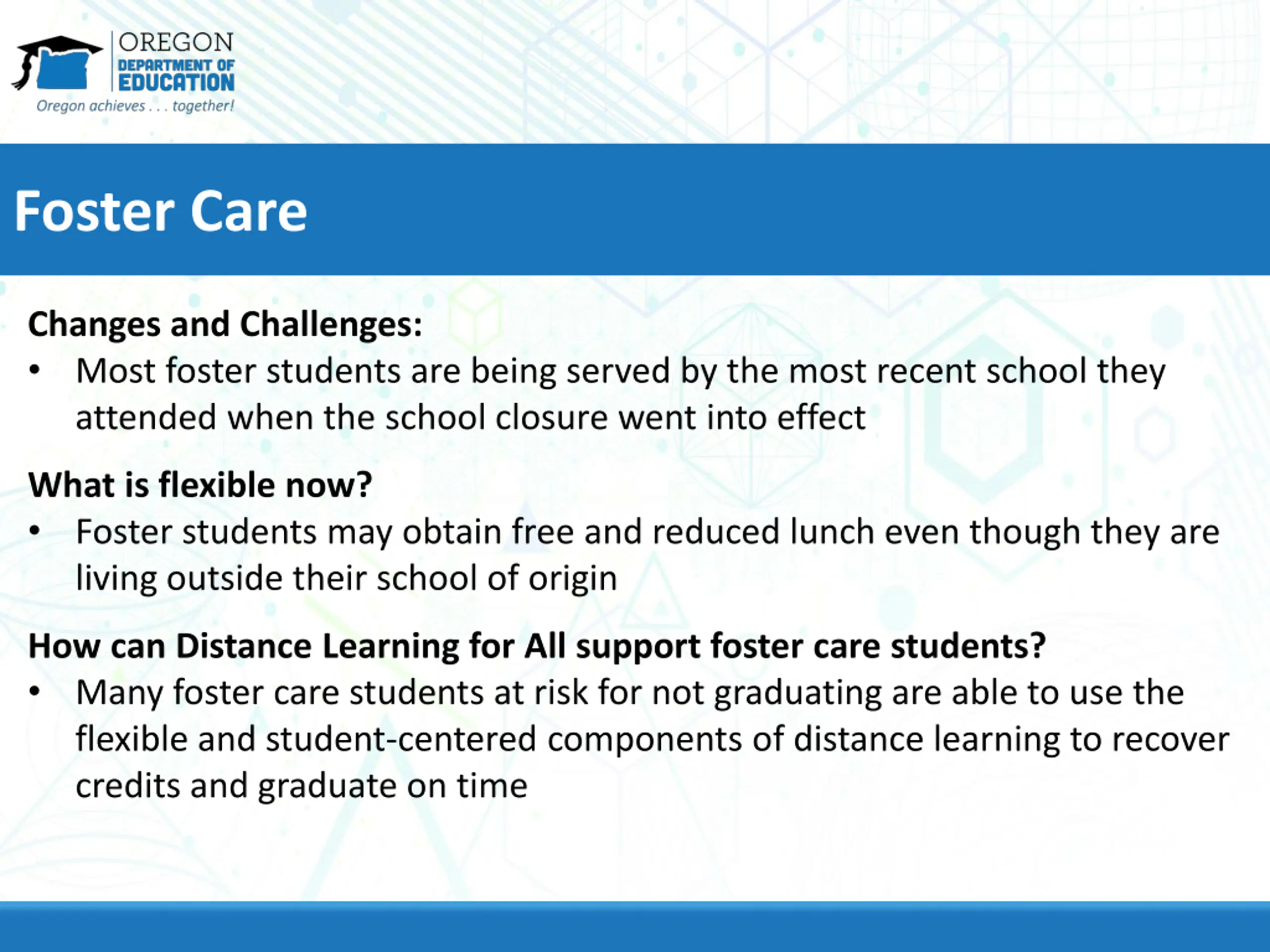 OREGON
DEPARTMENT OF
EDUCATION
Oregon achieves . . . together!

Foster Care

Changes and Challenges:
• Most foster students are being served by the most recent school they attended when the school closure went into effect

What is flexible now?
• Foster students may obtain free and reduced lunch even though they are living outside their school of origin

How can Distance Learning for All support foster care students?
• Many foster care students at risk for not graduating are able to use the flexible and student-centered components of distance learning to recover credits and graduate on time